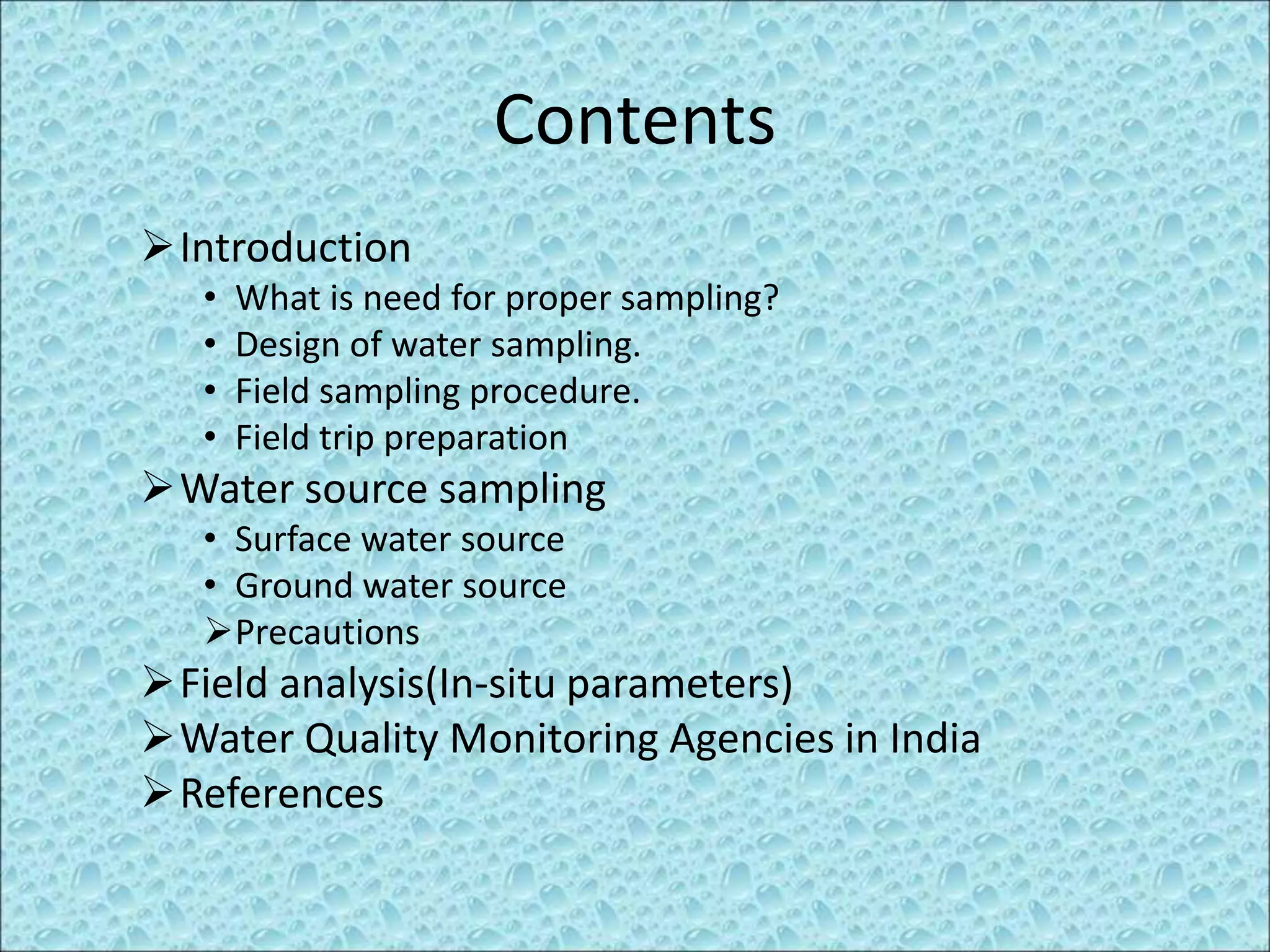 Contents

➢ Introduction
• What is need for proper sampling?
• Design of water sampling.
• Field sampling procedure.
• Field trip preparation
➢ Water source sampling
• Surface water source
• Ground water source
➢ Precautions
➢ Field analysis(In-situ parameters)
➢ Water Quality Monitoring Agencies in India
➢ References